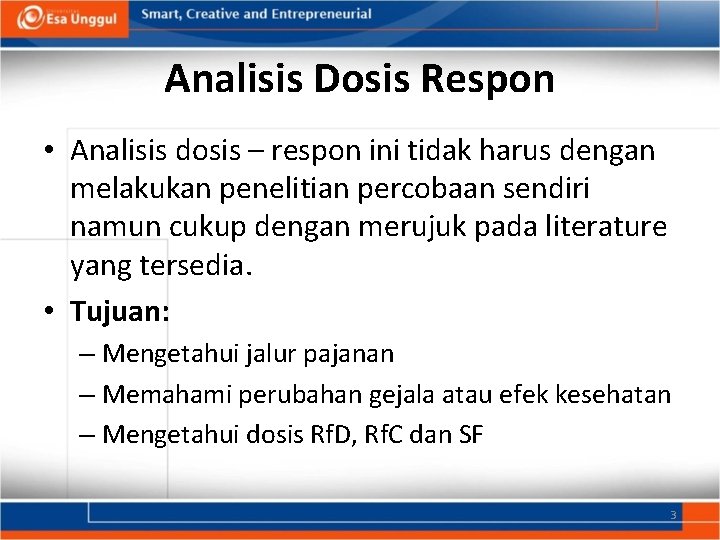 Esa Unggul
Smart, Creative and Entrepreneurial

Analisis Dosis Respon

• Analisis dosis – respon ini tidak harus dengan melakukan penelitian percobaan sendiri namun cukup dengan merujuk pada literature yang tersedia.

• Tujuan:
– Mengetahui jalur pajanan
– Memahami perubahan gejala atau efek kesehatan
– Mengetahui dosis RfD, RfC dan SF

3